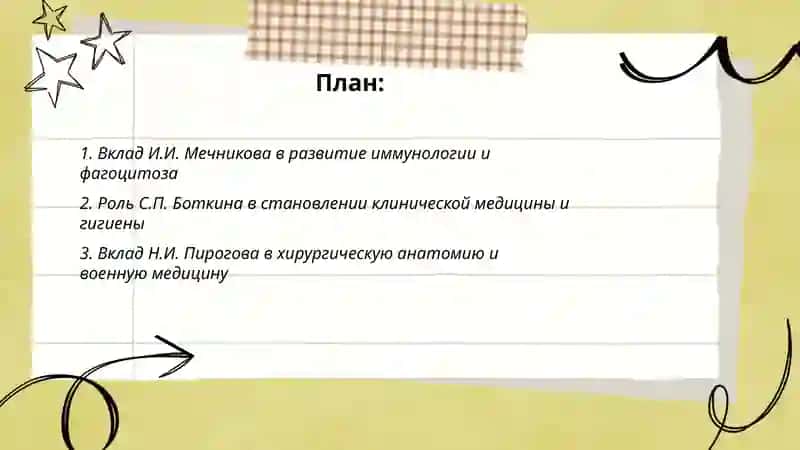 План:

1. Вклад И.И. Мечникова в развитие иммунологии и фагоцитоза

2. Роль С.П. Боткина в становлении клинической медицины и гигиены

3. Вклад Н.И. Пирогова в хирургическую анатомию и военную медицину